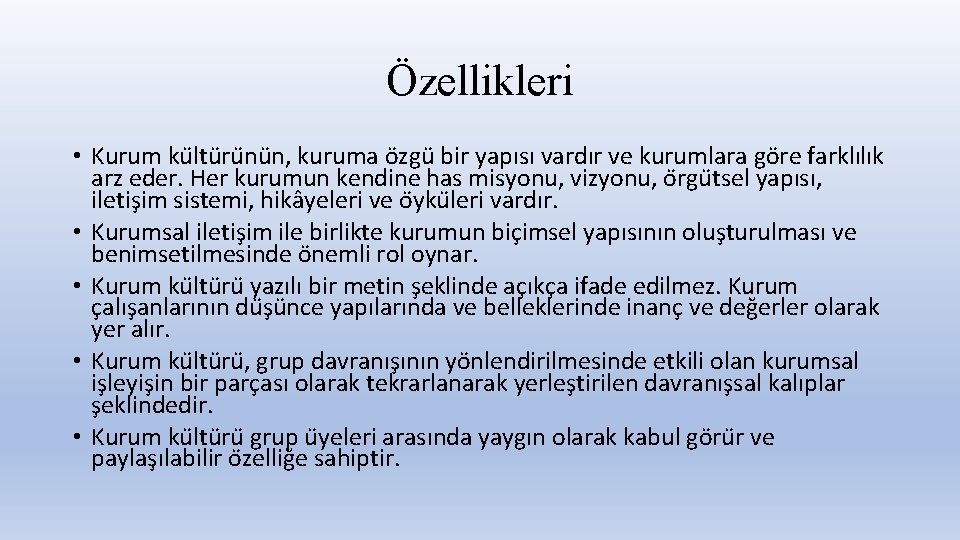 Özellikleri

• Kurum kültürünün, kuruma özgü bir yapısı vardır ve kurumlara göre farklılık arz eder. Her kurumun kendine has misyonu, vizyonu, örgütsel yapısı, iletişim sistemi, hikâyeleri ve öyküleri vardır.
• Kurumsal iletişim ile birlikte kurumun biçimsel yapısının oluşturulması ve benimsetilmesinde önemli rol oynar.
• Kurum kültürü yazılı bir metin şeklinde açıkça ifade edilmez. Kurum çalışanlarının düşünce yapılarında ve belleklerinde inanç ve değerler olarak yer alır.
• Kurum kültürü, grup davranışının yönlendirilmesinde etkili olan kurumsal işleyişin bir parçası olarak tekrarlanarak yerleştirilen davranışsal kalıplar şeklindedir.
• Kurum kültürü grup üyeleri arasında yaygın olarak kabul görür ve paylaşılabilir özelliğe sahiptir.